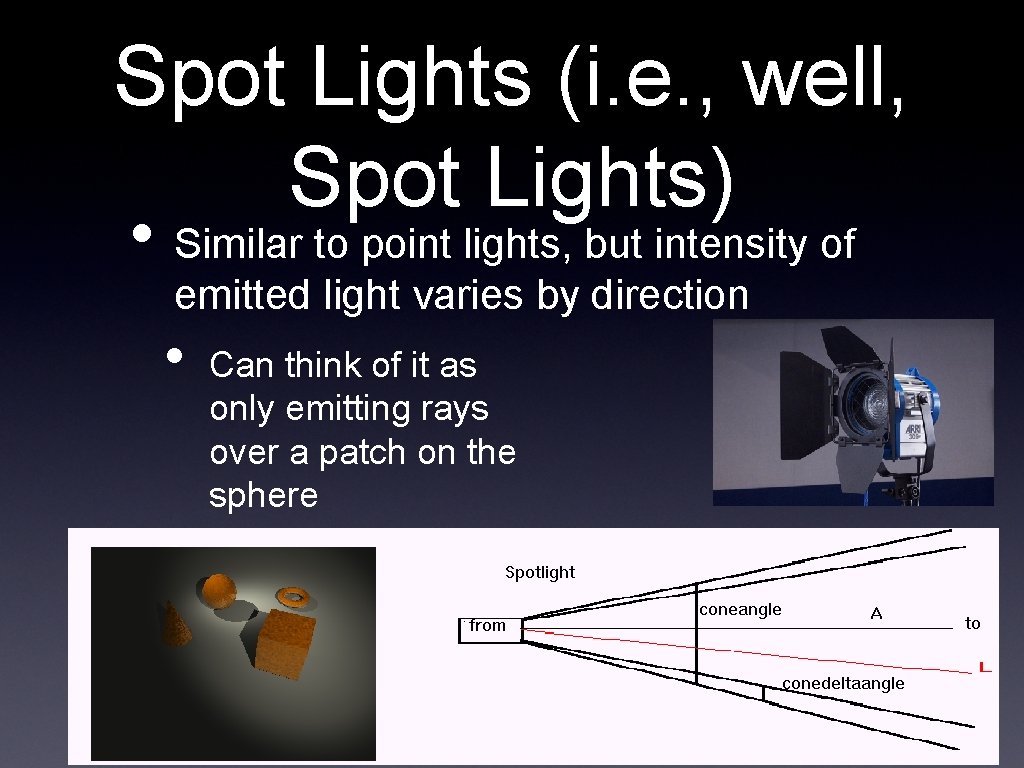 Spot Lights (i.e., well, Spot Lights)

• Similar to point lights, but intensity of emitted light varies by direction

• Can think of it as only emitting rays over a patch on the sphere

Spotlight

from

coneangle

A

to

L

conedeltaangle